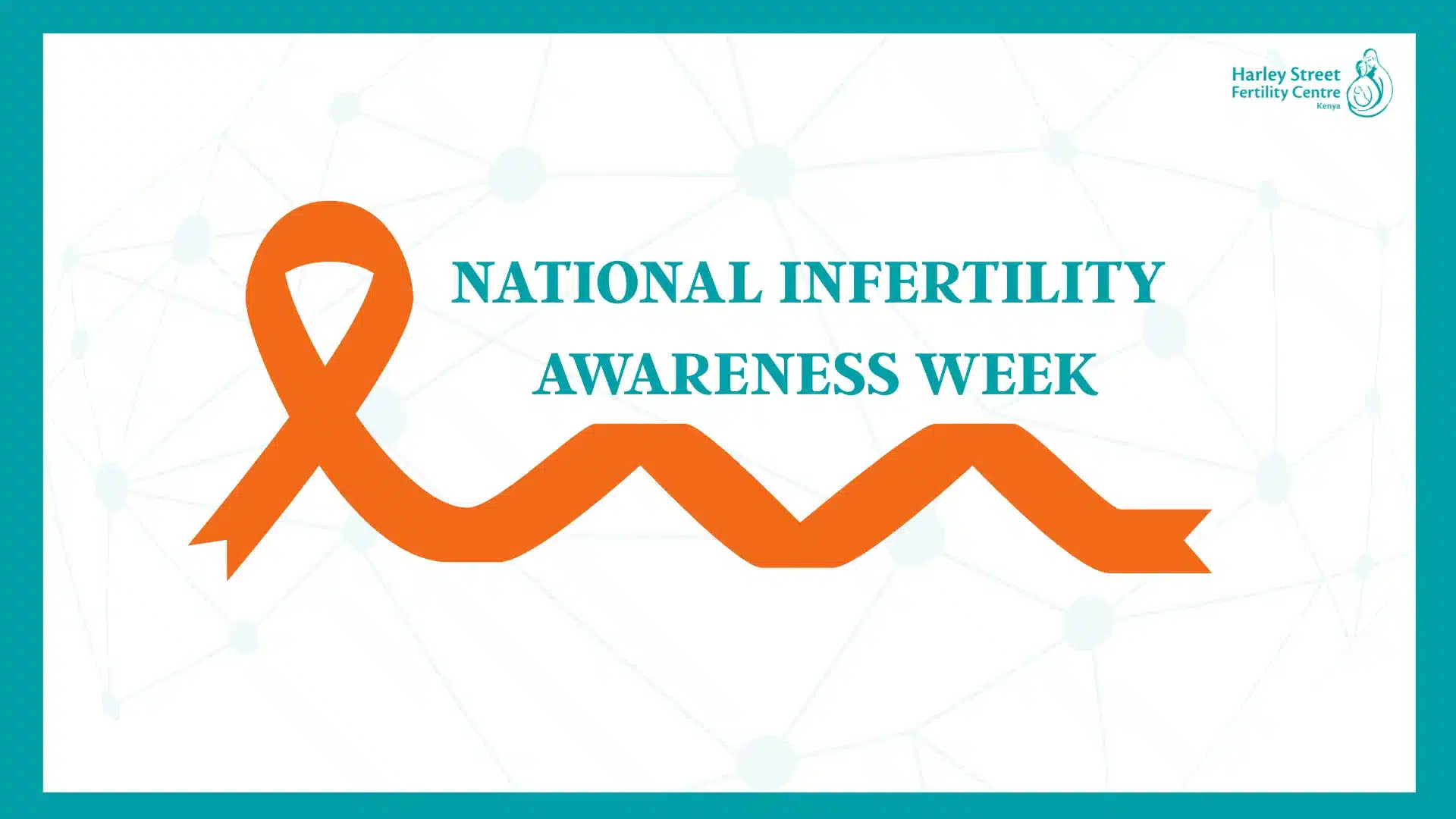 Harley Street
Fertility Centre
Kenya

NATIONAL INFERTILITY
AWARENESS WEEK